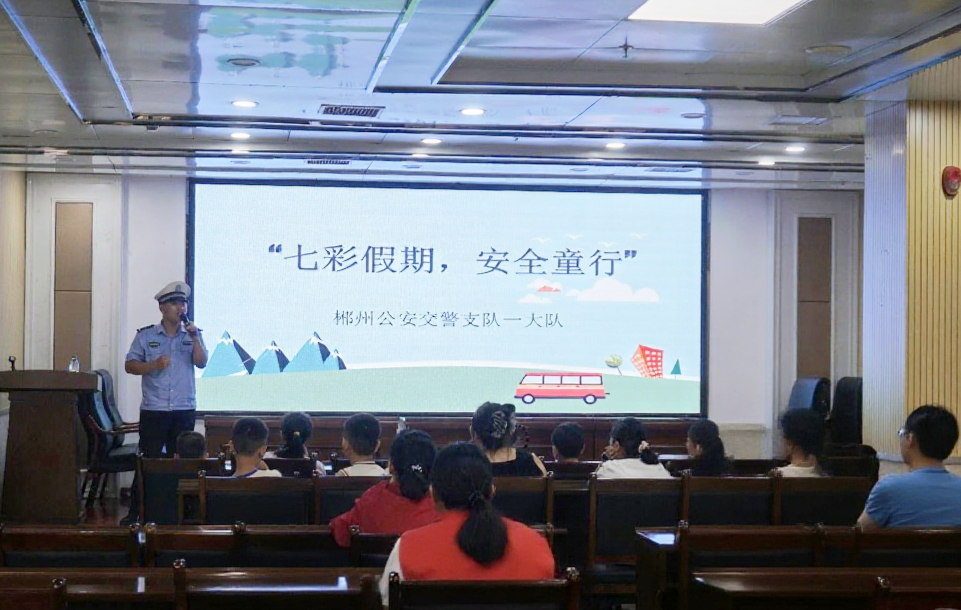 “七彩假期，安全童行”

郴州公安交警支队一大队